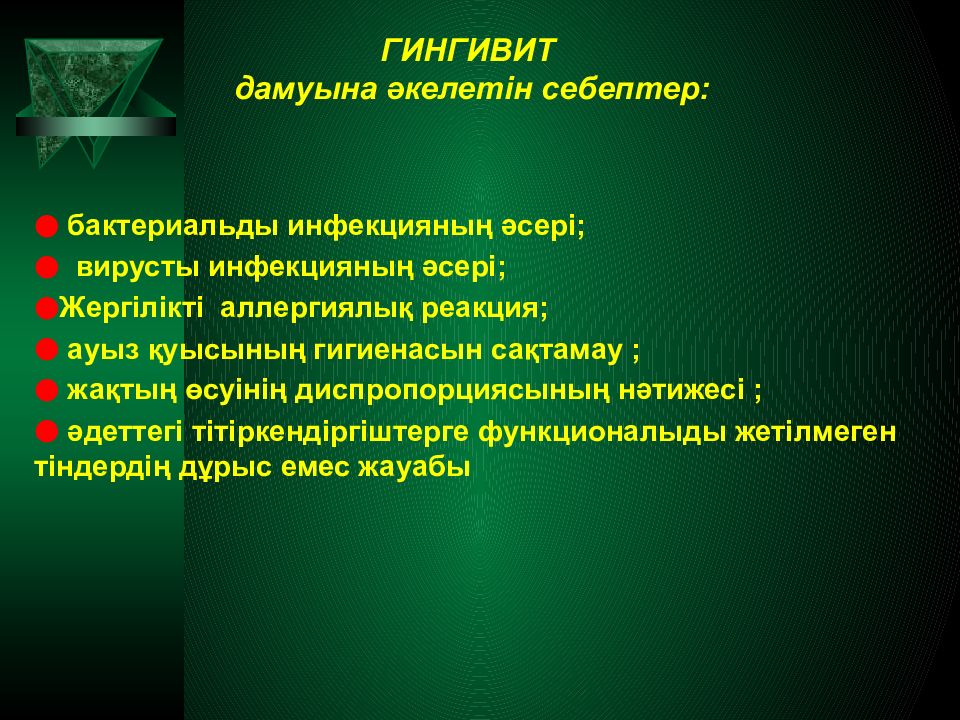 ГИНГИВИТ
дамуына әкелетін себептер:

● бактериальды инфекцияның әсері;
● вирусты инфекцияның әсері;
●Жергілікті аллергиялық реакция;
● ауыз қуысының гигиенасын сақтамау ;
● жақтың өсуінің диспропорциясының нәтижесі ;
● әдеттегі тітіркендіргіштерге функционалыды жетілмеген тіндердің дұрыс емес жауабы